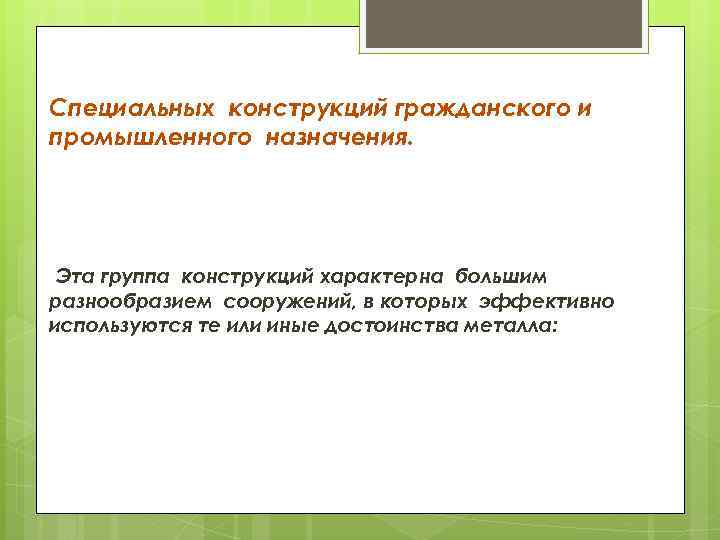 Специальных конструкций гражданского и промышленного назначения.

Эта группа конструкций характерна большим разнообразием сооружений, в которых эффективно используются те или иные достоинства металла: